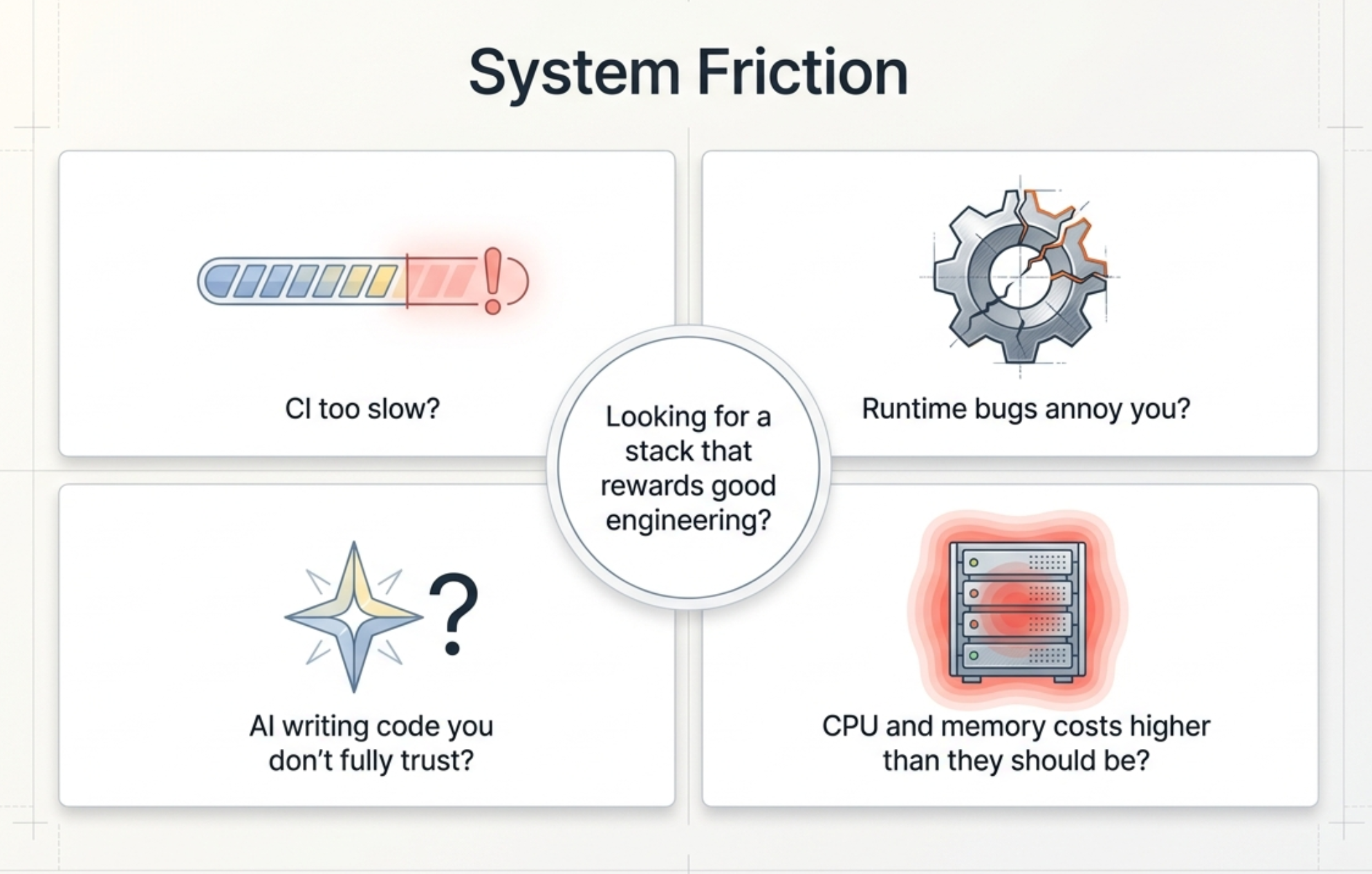 System Friction

CI too slow?

Runtime bugs annoy you?

Looking for a stack that rewards good engineering?

AI writing code you don't fully trust?

CPU and memory costs higher than they should be?